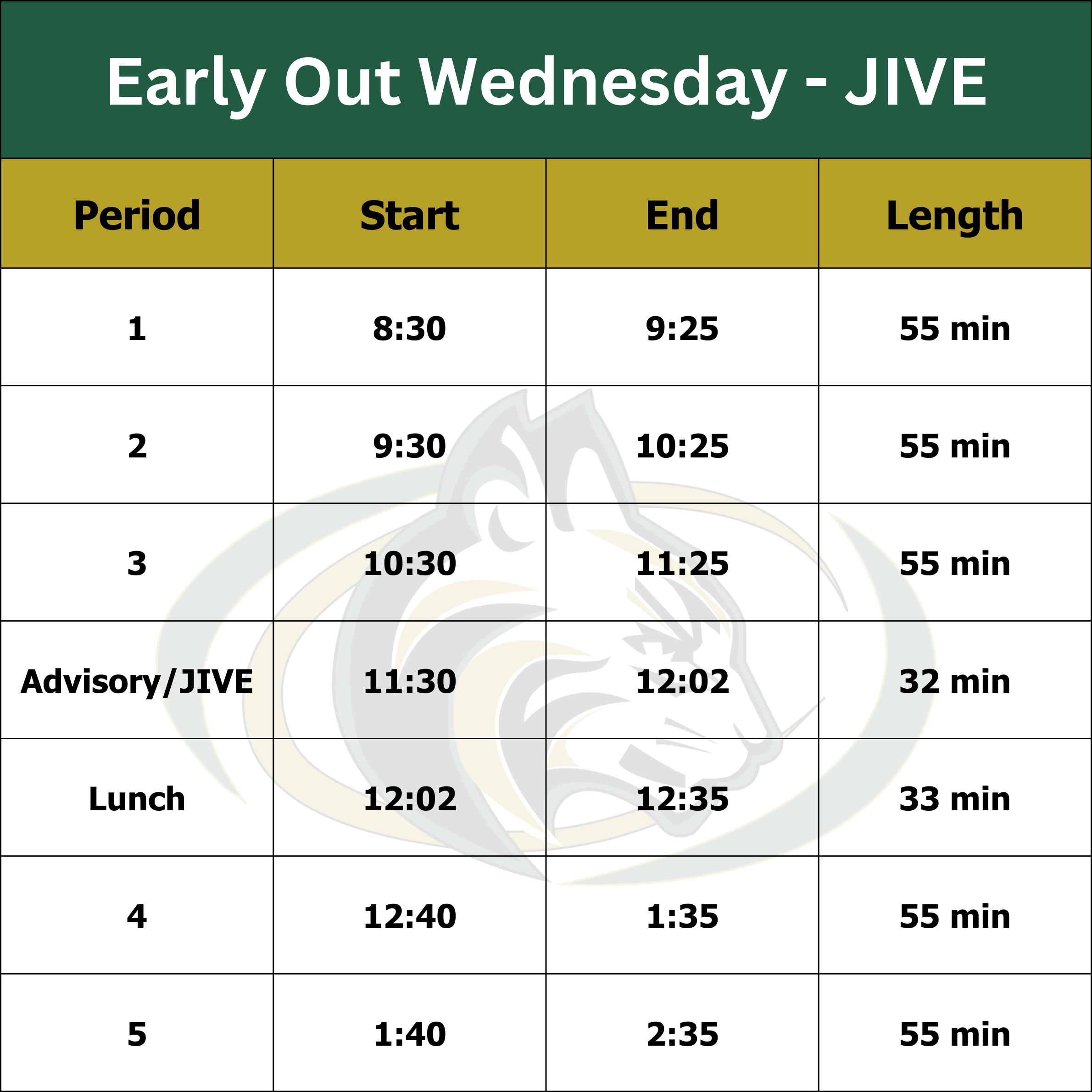 Early Out Wednesday - JIVE

| Period | Start | End | Length |
|---|---|---|---|
| 1 | 8:30 | 9:25 | 55 min |
| 2 | 9:30 | 10:25 | 55 min |
| 3 | 10:30 | 11:25 | 55 min |
| Advisory/JIVE | 11:30 | 12:02 | 32 min |
| Lunch | 12:02 | 12:35 | 33 min |
| 4 | 12:40 | 1:35 | 55 min |
| 5 | 1:40 | 2:35 | 55 min |